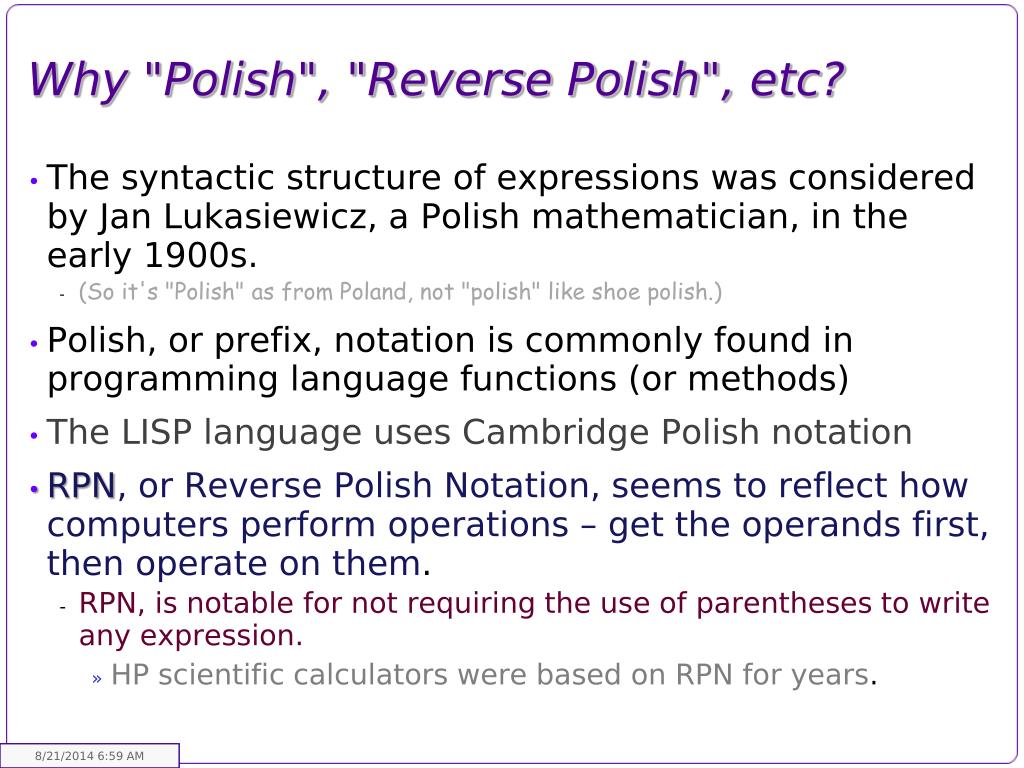 Why "Polish", "Reverse Polish", etc?

• The syntactic structure of expressions was considered by Jan Lukasiewicz, a Polish mathematician, in the early 1900s.

- (So it's "Polish" as from Poland, not "polish" like shoe polish.)

• Polish, or prefix, notation is commonly found in programming language functions (or methods)

• The LISP language uses Cambridge Polish notation

• RPN, or Reverse Polish Notation, seems to reflect how computers perform operations – get the operands first, then operate on them.

- RPN, is notable for not requiring the use of parentheses to write any expression.

» HP scientific calculators were based on RPN for years.

8/21/2014 6:59 AM